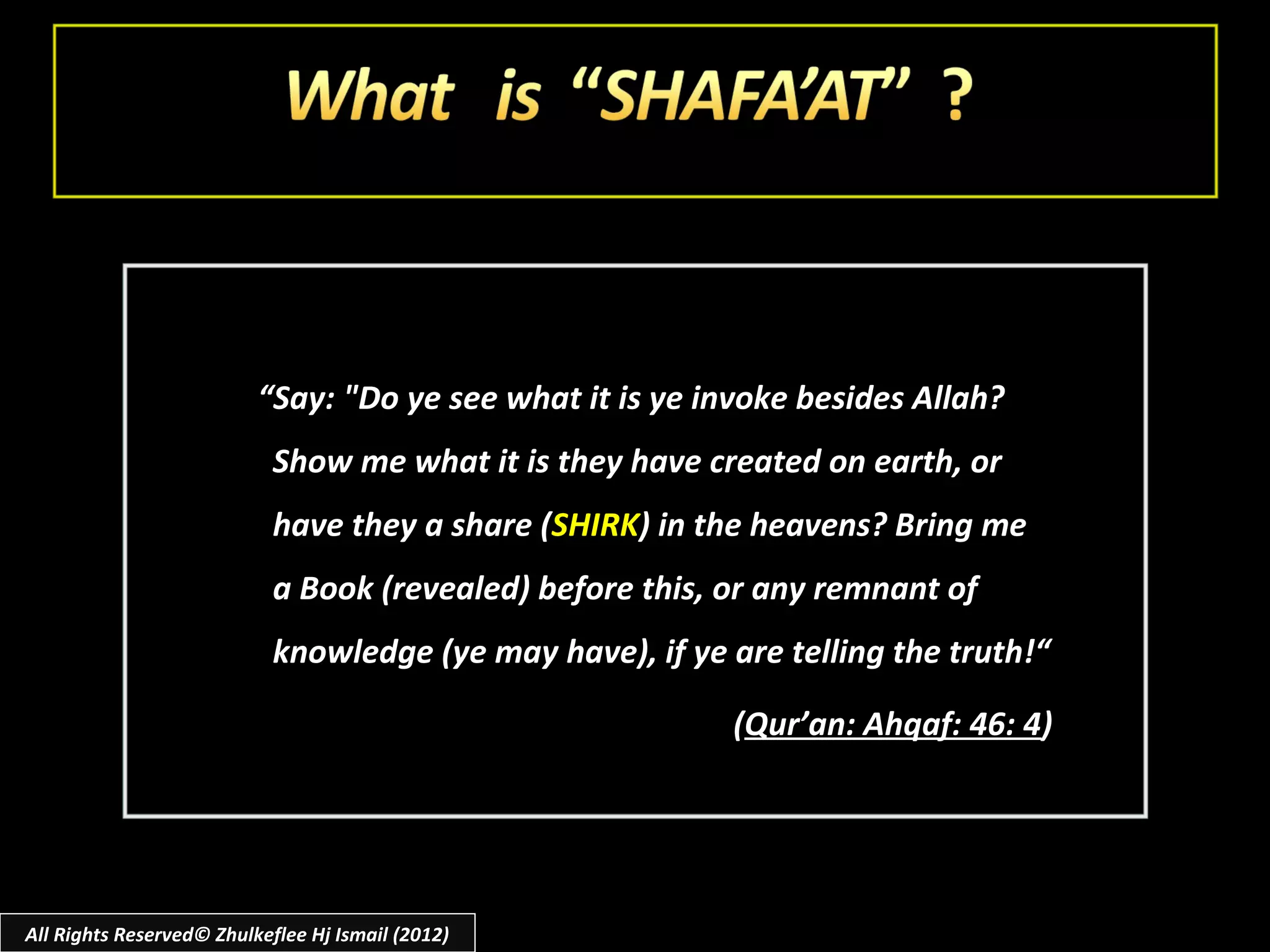 What is “SHAFA’AT” ?

“Say: "Do ye see what it is ye invoke besides Allah? Show me what it is they have created on earth, or have they a share (SHIRK) in the heavens? Bring me a Book (revealed) before this, or any remnant of knowledge (ye may have), if ye are telling the truth!“

(Qur’an: Ahqaf: 46: 4)

All Rights Reserved© Zhulkeflee Hj Ismail (2012)